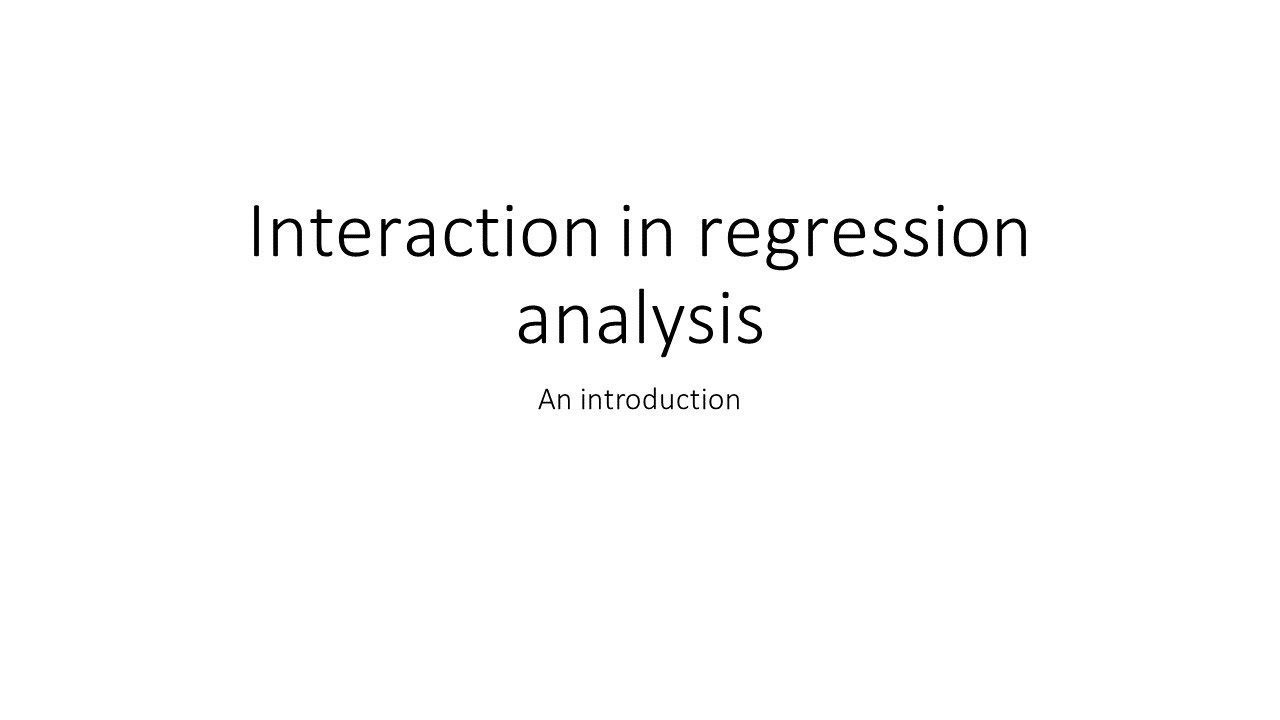 Interaction in regression analysis

An introduction